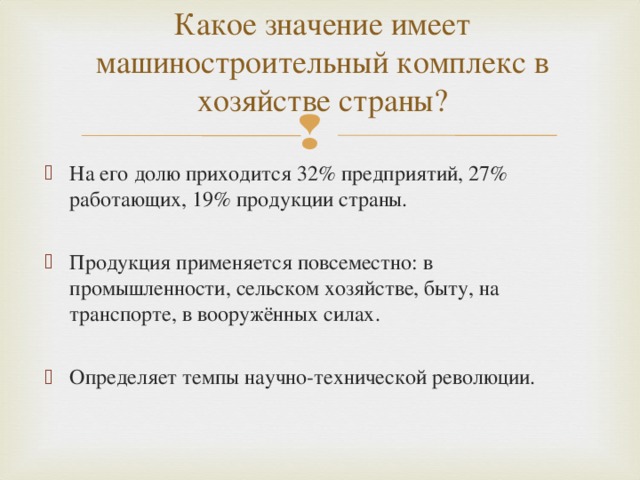 Какое значение имеет машиностроительный комплекс в хозяйстве страны?

На его долю приходится 32% предприятий, 27% работающих, 19% продукции страны.

Продукция применяется повсеместно: в промышленности, сельском хозяйстве, быту, на транспорте, в вооружённых силах.

Определяет темпы научно-технической революции.